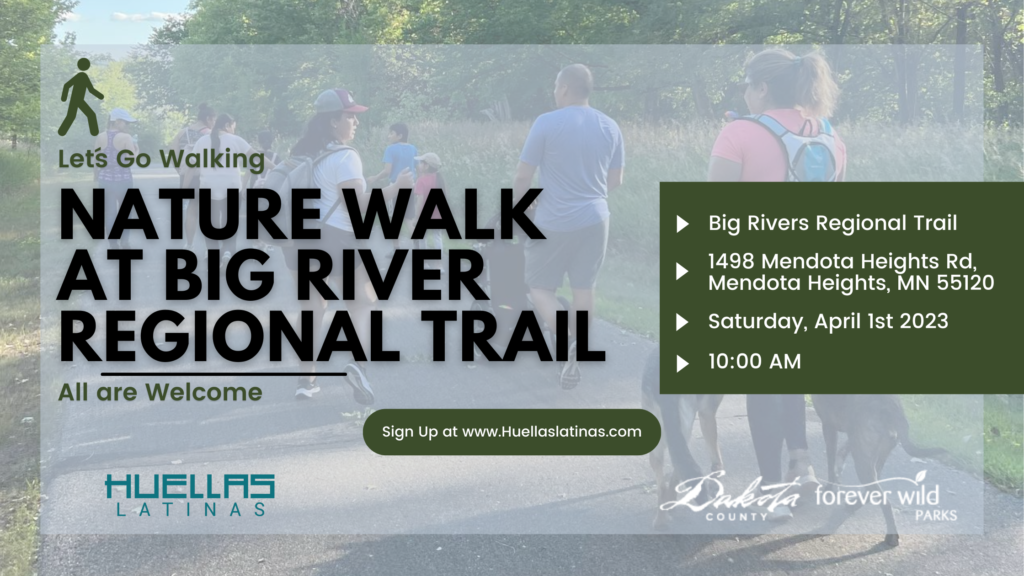 Let's Go Walking

NATURE WALK AT BIG RIVER REGIONAL TRAIL

All are Welcome

Big Rivers Regional Trail

1498 Mendota Heights Rd, Mendota Heights, MN 55120

Saturday, April 1st 2023

10:00 AM

Sign Up at www.Huellaslatinas.com

HUELLAS LATINAS

Dakota COUNTY

forever wild PARKS